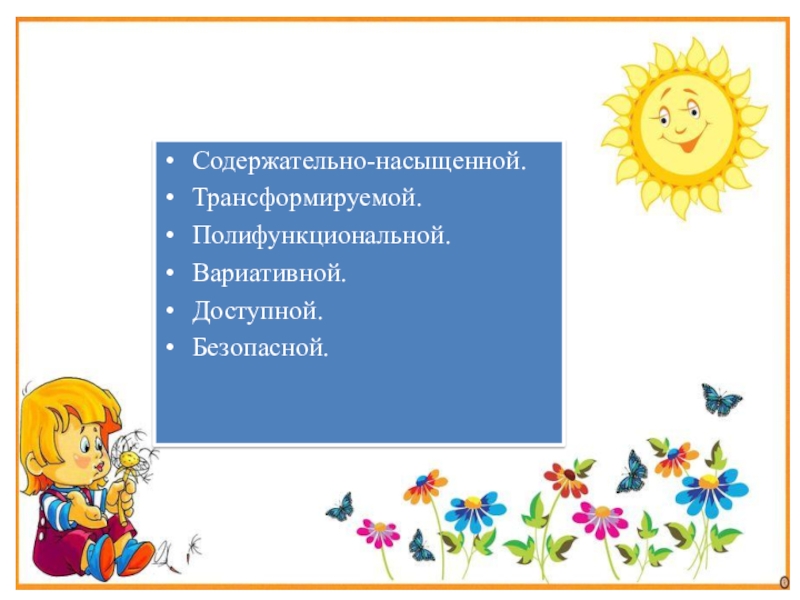 • Содержательно-насыщенной.
• Трансформируемой.
• Полифункциональной.
• Вариативной.
• Доступной.
• Безопасной.